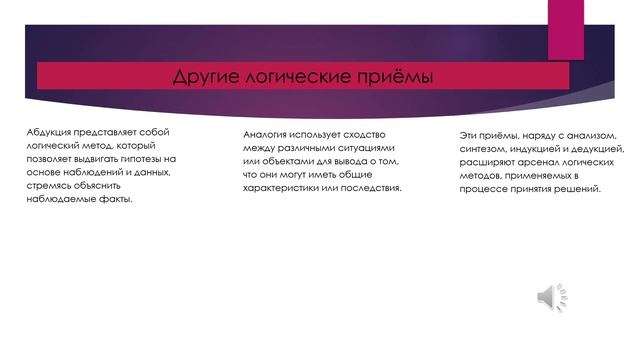 Другие логические приёмы

Абдукция представляет собой логический метод, который позволяет выдвигать гипотезы на основе наблюдений и данных, стремясь объяснить наблюдаемые факты.

Аналогия использует сходство между различными ситуациями или объектами для вывода о том, что они могут иметь общие характеристики или последствия.

Эти приёмы, наряду с анализом, синтезом, индукцией и дедукцией, расширяют арсенал логических методов, применяемых в процессе принятия решений.